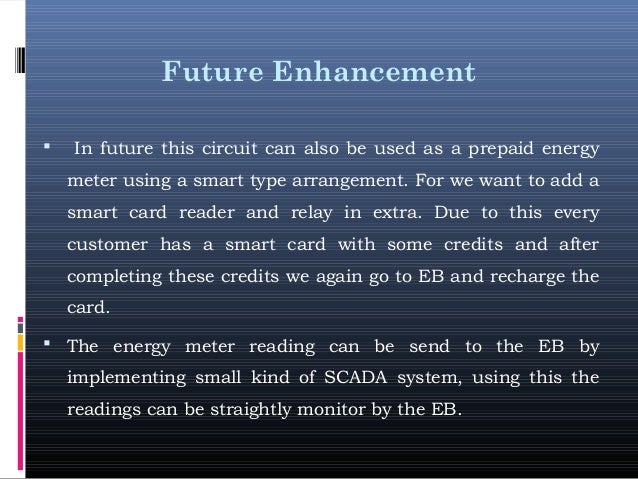 Future Enhancement

▪ In future this circuit can also be used as a prepaid energy meter using a smart type arrangement. For we want to add a smart card reader and relay in extra. Due to this every customer has a smart card with some credits and after completing these credits we again go to EB and recharge the card.

▪ The energy meter reading can be send to the EB by implementing small kind of SCADA system, using this the readings can be straightly monitor by the EB.